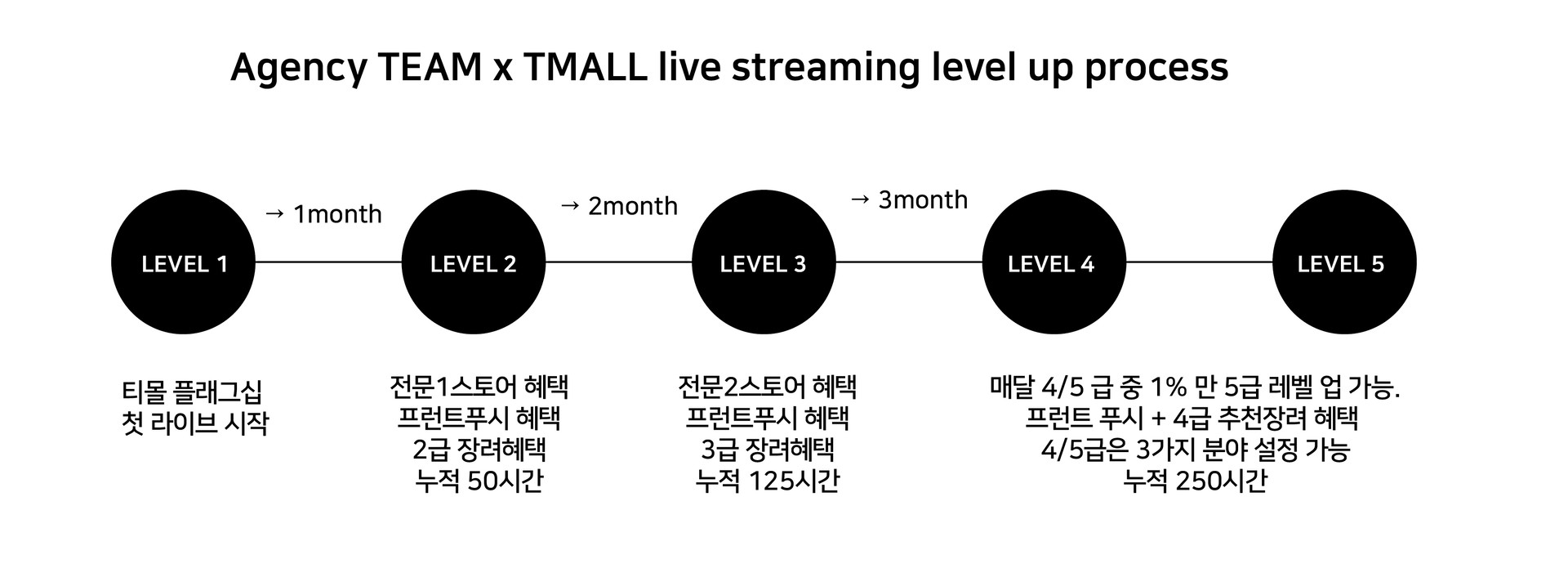 Agency TEAM x TMALL live streaming level up process

LEVEL 1

→ 1month

LEVEL 2

→ 2month

LEVEL 3

→ 3month

LEVEL 4

LEVEL 5

티몰 플래그십
첫 라이브 시작

전문1스토어 혜택
프런트푸시 혜택
2급 장려혜택
누적 50시간

전문2스토어 혜택
프런트푸시 혜택
3급 장려혜택
누적 125시간

매달 4/5 급 중 1% 만 5급 레벨 업 가능.
프런트 푸시 + 4급 추천장려 혜택
4/5급은 3가지 분야 설정 가능
누적 250시간